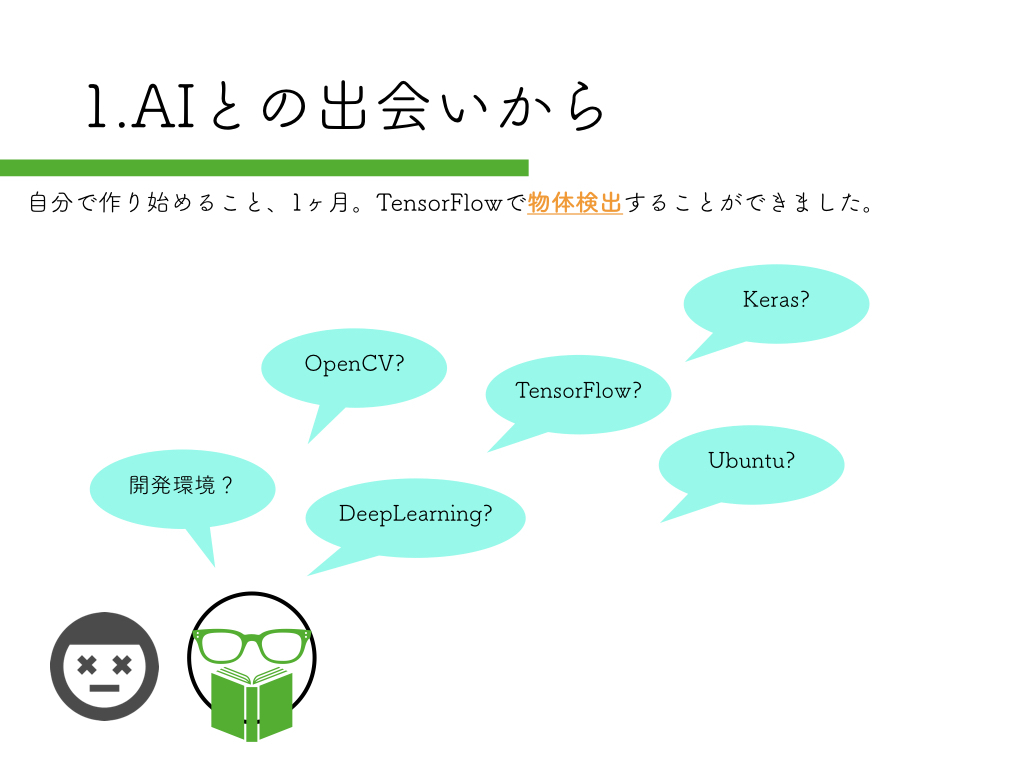 1.AIとの出会いから

自分で作り始めること、1ヶ月。TensorFlowで物体検出することができました。

Keras?

OpenCV?

TensorFlow?

Ubuntu?

開発環境？

DeepLearning?